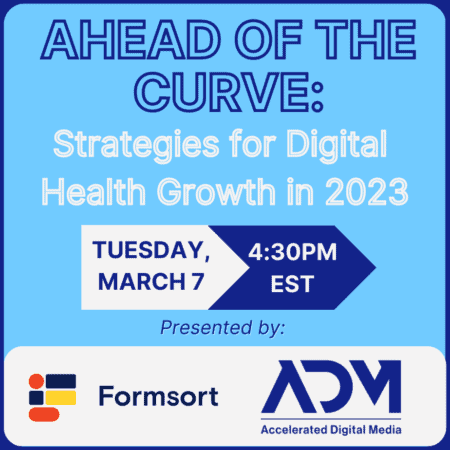 AHEAD OF THE CURVE:
Strategies for Digital Health Growth in 2023

TUESDAY, MARCH 7

4:30PM EST

Presented by:

Formsort

ADM
Accelerated Digital Media